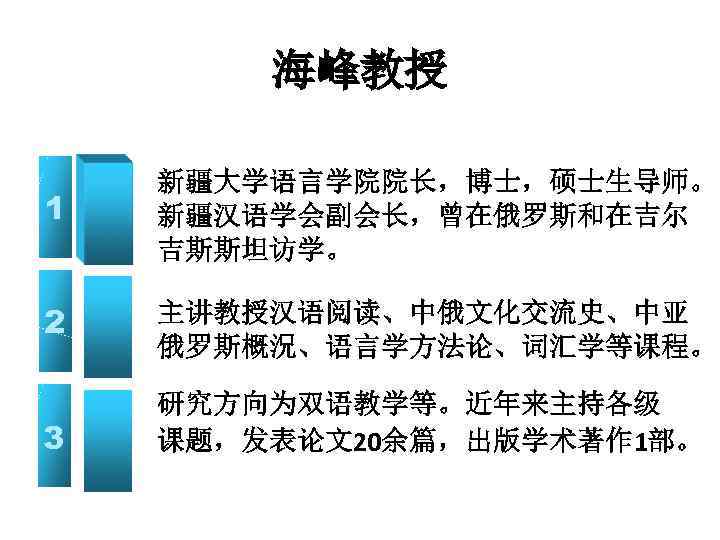 海峰教授

1

新疆大学语言学院院长，博士，硕士生导师。新疆汉语学会副会长，曾在俄罗斯和在吉尔吉斯斯坦访学。

2

主讲教授汉语阅读、中俄文化交流史、中亚俄罗斯概况、语言学方法论、词汇学等课程。

3

研究方向为双语教学等。近年来主持各级课题，发表论文20余篇，出版学术著作1部。